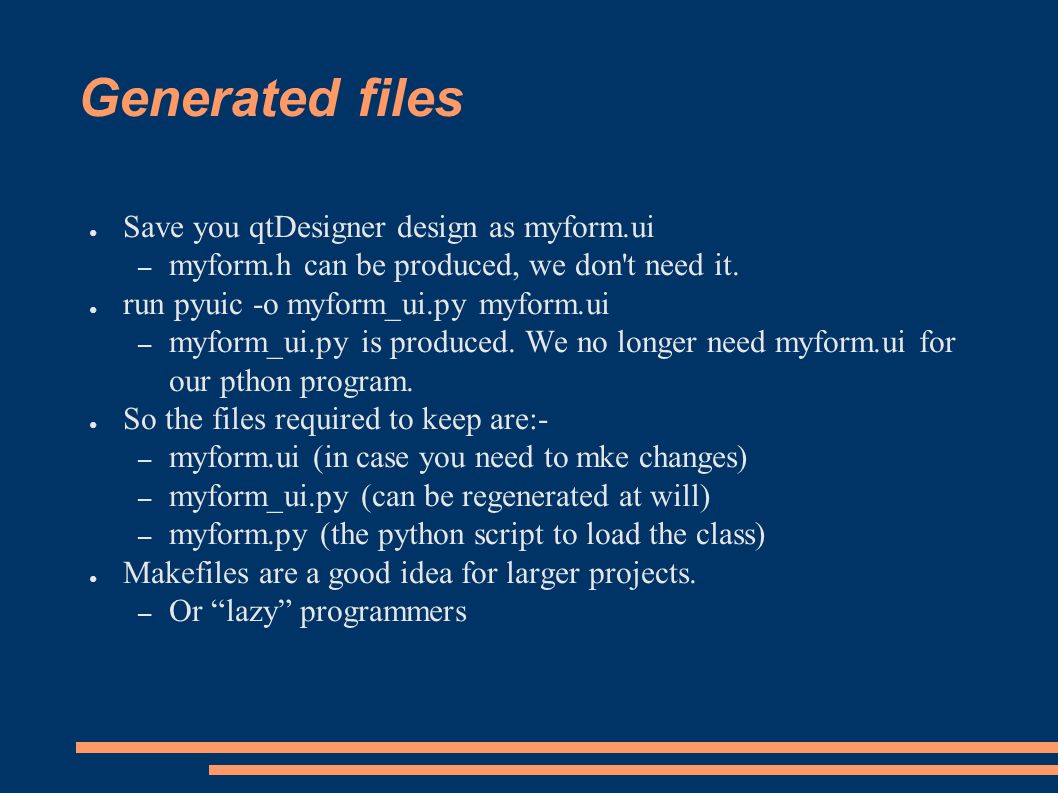 Generated files

● Save you qtDesigner design as myform.ui
– myform.h can be produced, we don't need it.
● run pyuic -o myform_ui.py myform.ui
– myform_ui.py is produced. We no longer need myform.ui for our pthon program.
● So the files required to keep are:-
– myform.ui (in case you need to mke changes)
– myform_ui.py (can be regenerated at will)
– myform.py (the python script to load the class)
● Makefiles are a good idea for larger projects.
– Or “lazy” programmers